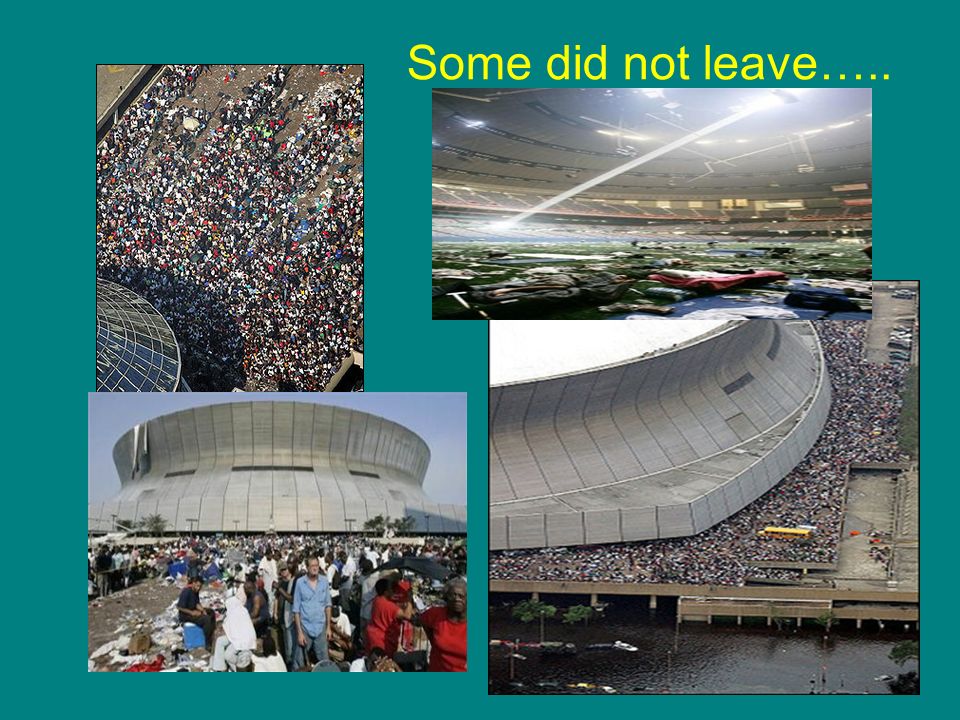 Some did not leave…..